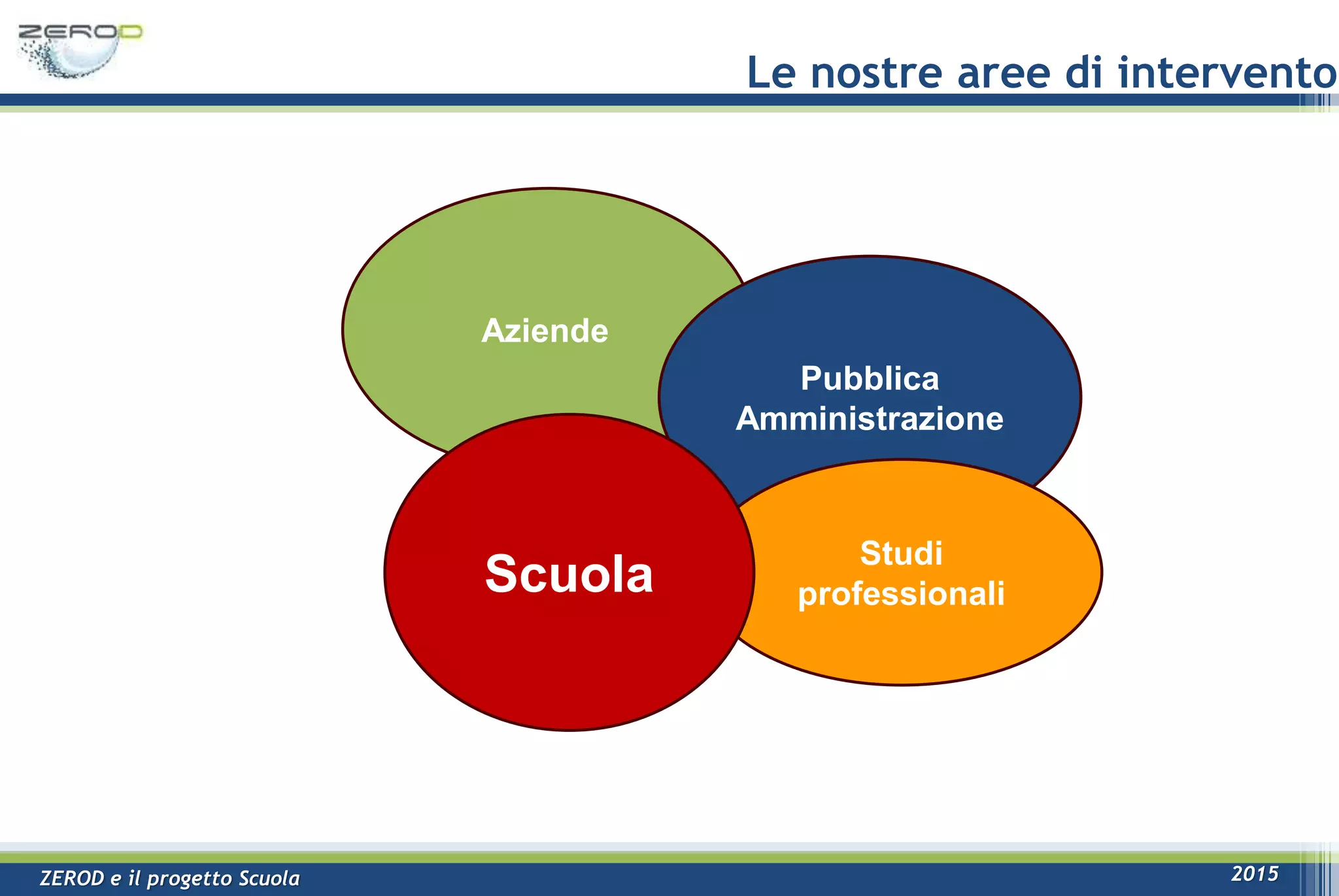 ZEROD

Le nostre aree di intervento

Aziende

Pubblica Amministrazione

Scuola

Studi professionali

ZEROD e il progetto Scuola

2015